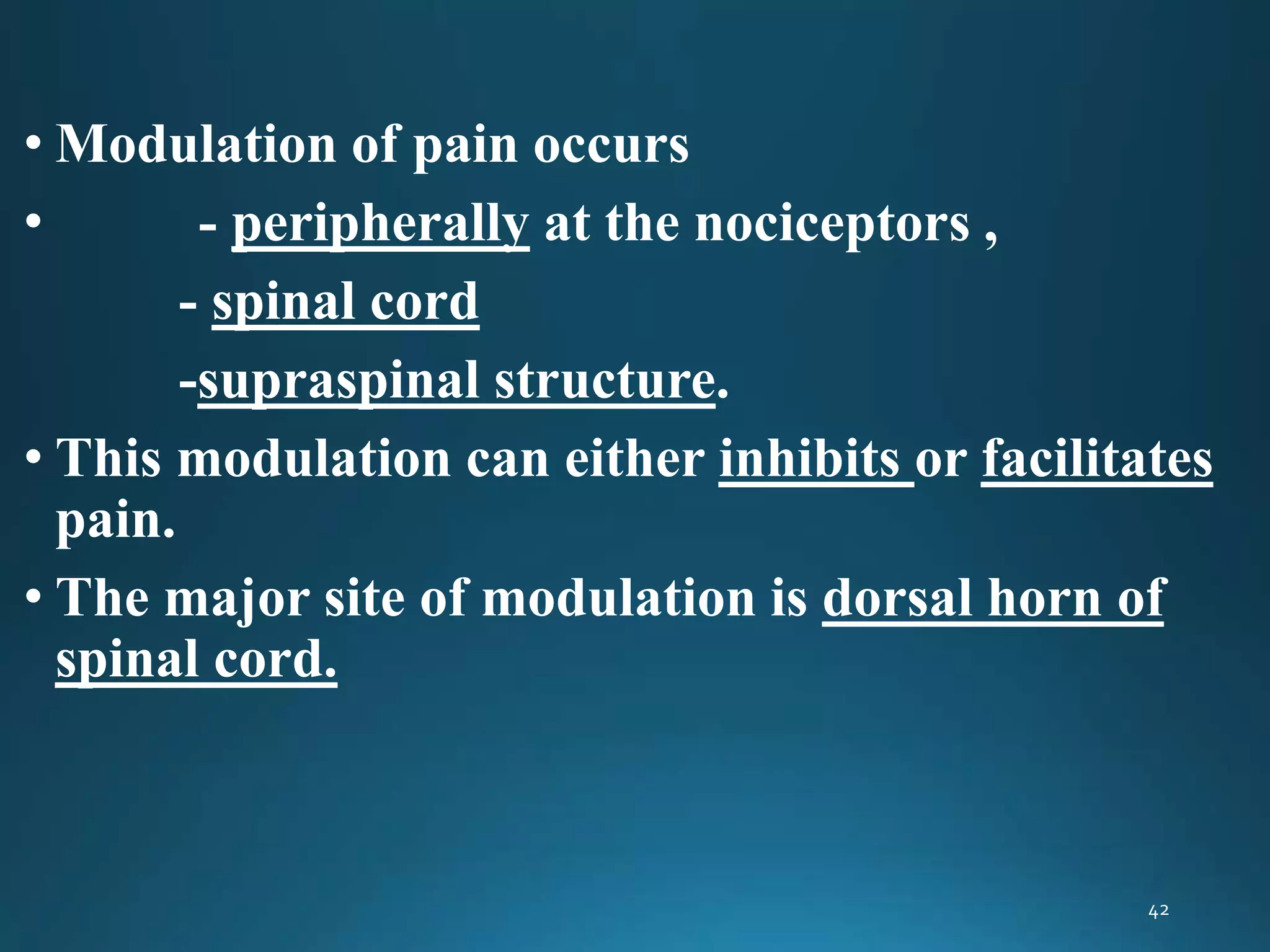 • Modulation of pain occurs

• - peripherally at the nociceptors ,

- spinal cord

-supraspinal structure.

• This modulation can either inhibits or facilitates pain.

• The major site of modulation is dorsal horn of spinal cord.

42